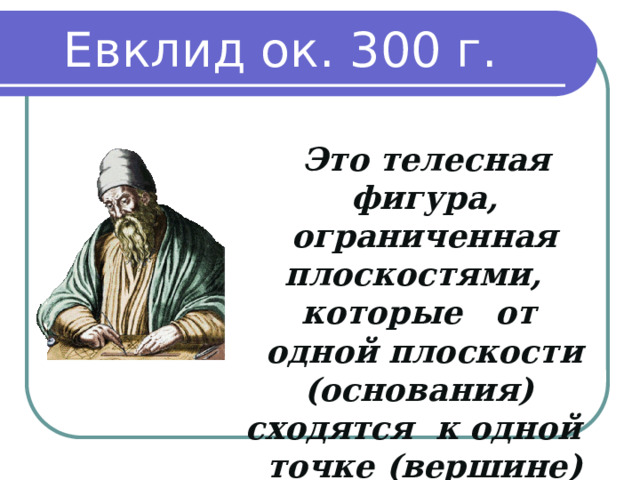 Евклид ок. 300 г.

Это телесная фигура, ограниченная плоскостями, которые от одной плоскости (основания) сходятся к одной точке (вершине)